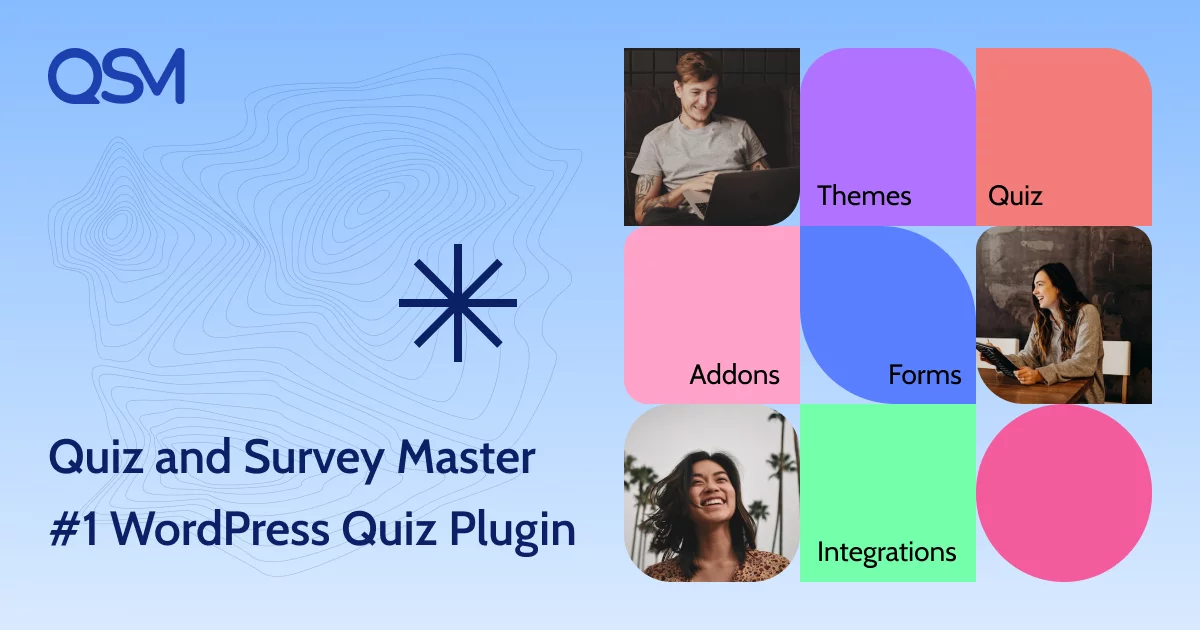 QSM

Quiz and Survey Master
#1 WordPress Quiz Plugin

Themes
Quiz
Addons
Forms
Integrations